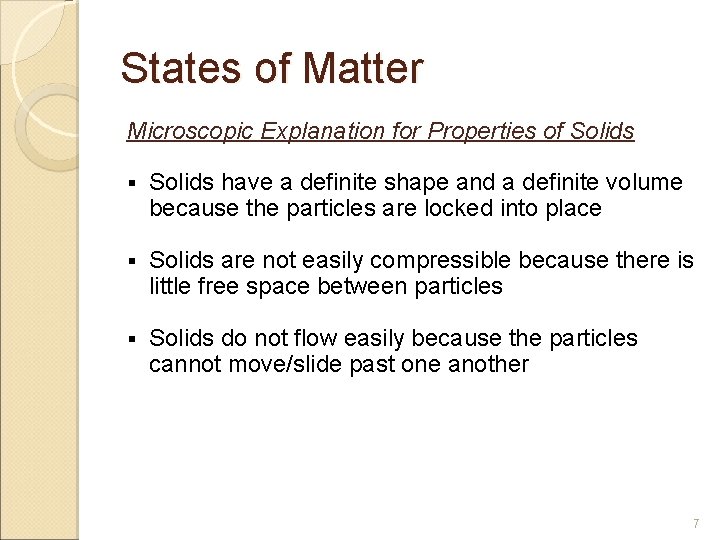 States of Matter

Microscopic Explanation for Properties of Solids

▪ Solids have a definite shape and a definite volume because the particles are locked into place

▪ Solids are not easily compressible because there is little free space between particles

▪ Solids do not flow easily because the particles cannot move/slide past one another

7